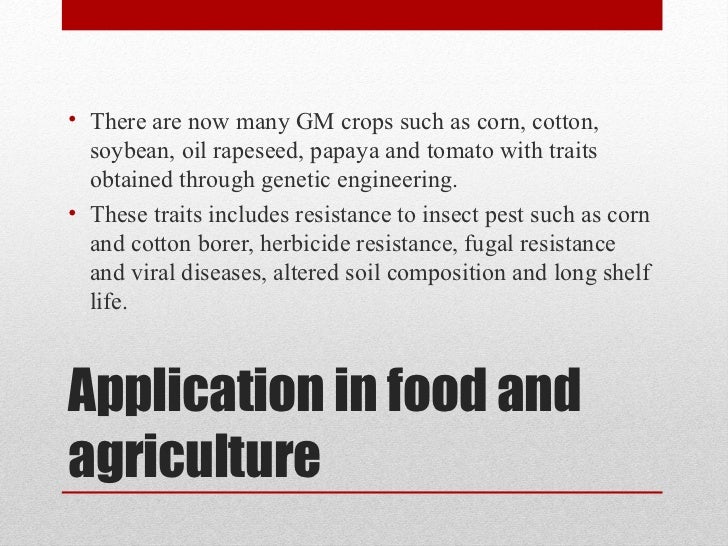 • There are now many GM crops such as corn, cotton, soybean, oil rapeseed, papaya and tomato with traits obtained through genetic engineering.
• These traits includes resistance to insect pest such as corn and cotton borer, herbicide resistance, fugal resistance and viral diseases, altered soil composition and long shelf life.

Application in food and agriculture